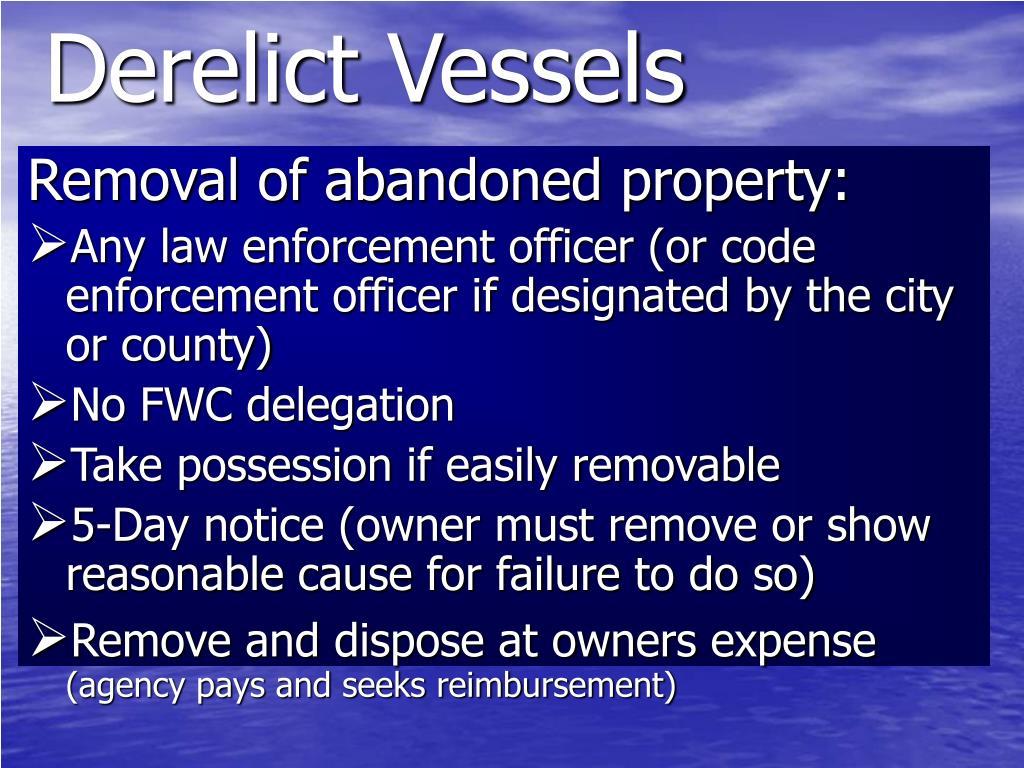 Derelict Vessels

Removal of abandoned property:

➢Any law enforcement officer (or code enforcement officer if designated by the city or county)

➢No FWC delegation

➢Take possession if easily removable

➢5-Day notice (owner must remove or show reasonable cause for failure to do so)

➢Remove and dispose at owners expense (agency pays and seeks reimbursement)